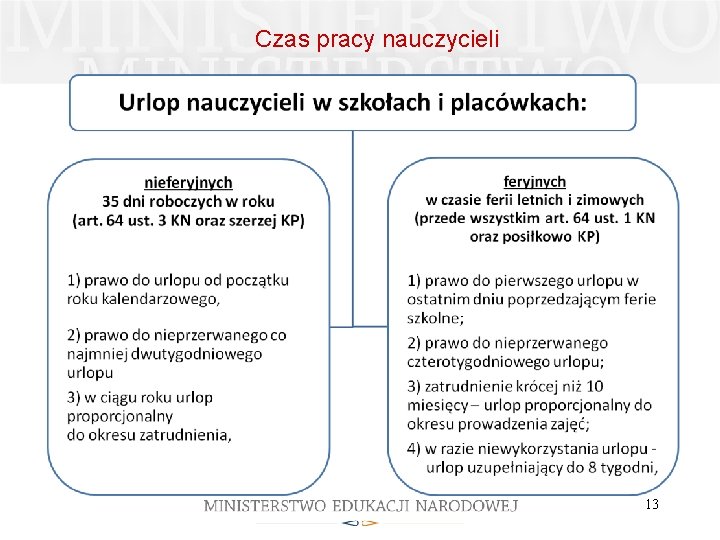 MINISTERSTWO

Czas pracy nauczycieli

Urlop nauczycieli w szkołach i placówkach:

nieferyjnych
35 dni roboczych w roku
(art. 64 ust. 3 KN oraz szerzej KP)

1) prawo do urlopu od początku roku kalendarzowego,

2) prawo do nieprzerwanego co najmniej dwutygodniowego urlopu

3) w ciągu roku urlop proporcjonalny do okresu zatrudnienia,

feryjnych
w czasie ferii letnich i zimowych
(przede wszystkim art. 64 ust. 1 KN oraz posiłkowo KP)

1) prawo do pierwszego urlopu w ostatnim dniu poprzedzającym ferie szkolne;

2) prawo do nieprzerwanego czterotygodniowego urlopu;

3) zatrudnienie krócej niż 10 miesięcy – urlop proporcjonalny do okresu prowadzenia zajęć;

4) w razie niewykorzystania urlopu - urlop uzupełniający do 8 tygodni,

MINISTERSTWO EDUKACJI NARODOWEJ

13